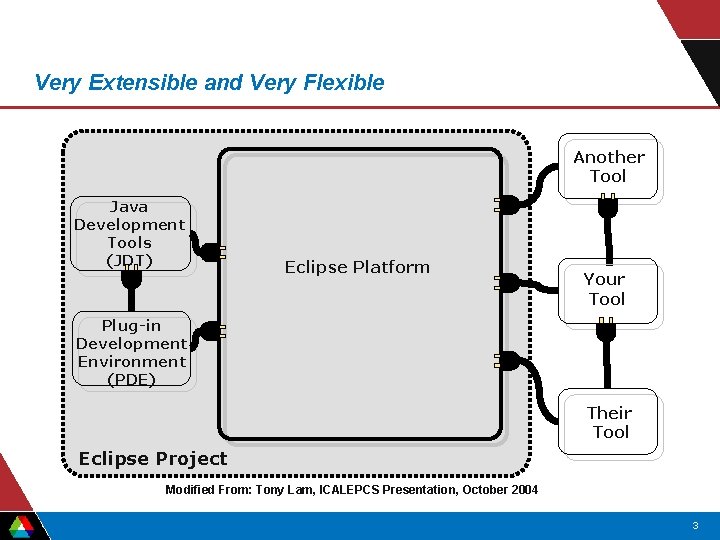 Very Extensible and Very Flexible

Java Development Tools (JDT)

Plug-in Development Environment (PDE)

Eclipse Platform

Another Tool

Your Tool

Their Tool

Eclipse Project

Modified From: Tony Lam, ICALEPCS Presentation, October 2004

3